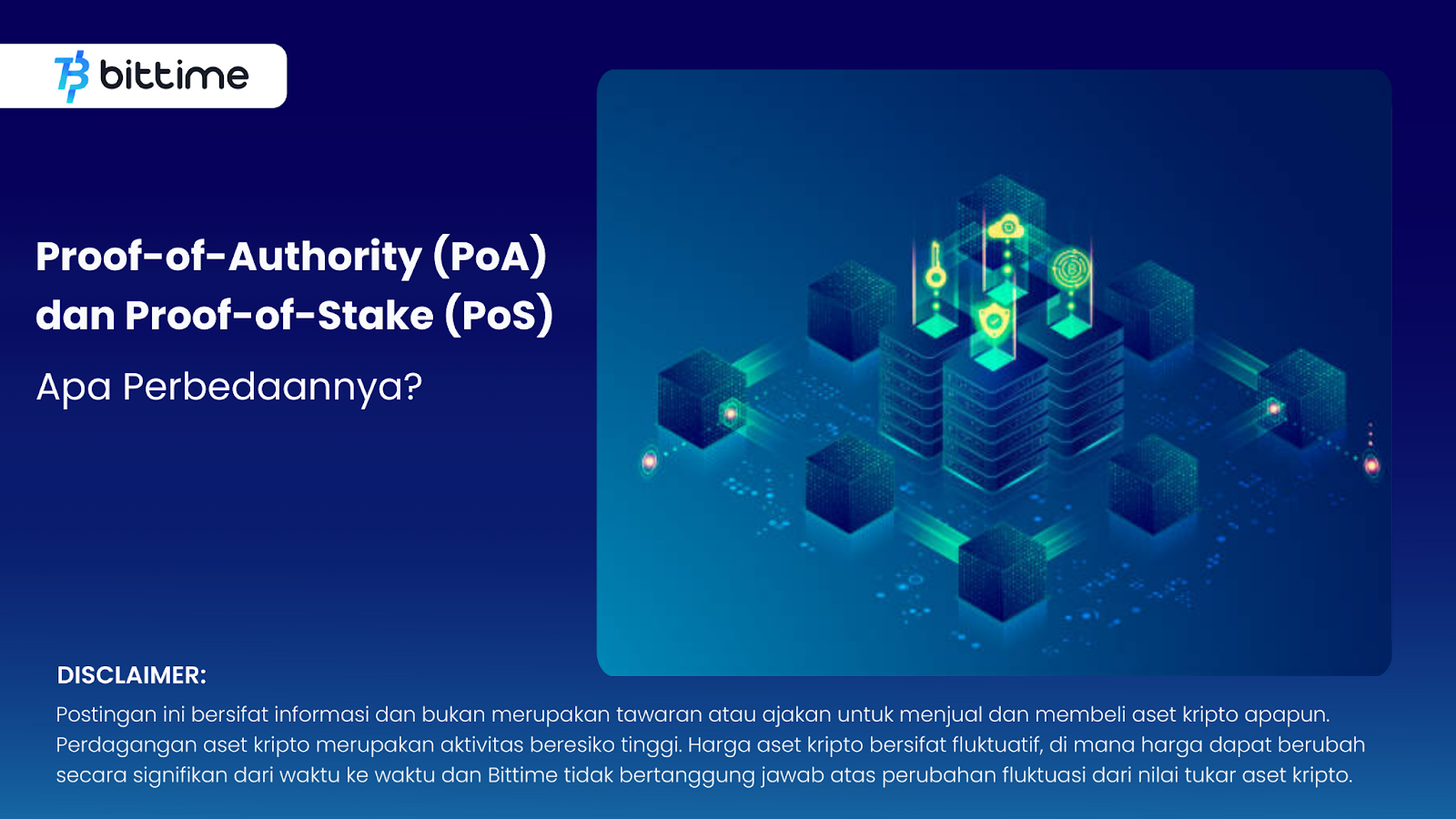 bittime

Proof-of-Authority (PoA) dan Proof-of-Stake (PoS)

Apa Perbedaannya?

DISCLAIMER:

Postingan ini bersifat informasi dan bukan merupakan tawaran atau ajakan untuk menjual dan membeli aset kripto apapun. Perdagangan aset kripto merupakan aktivitas beresiko tinggi. Harga aset kripto bersifat fluktuatif, di mana harga dapat berubah secara signifikan dari waktu ke waktu dan Bittime tidak bertanggung jawab atas perubahan fluktuasi dari nilai tukar aset kripto.